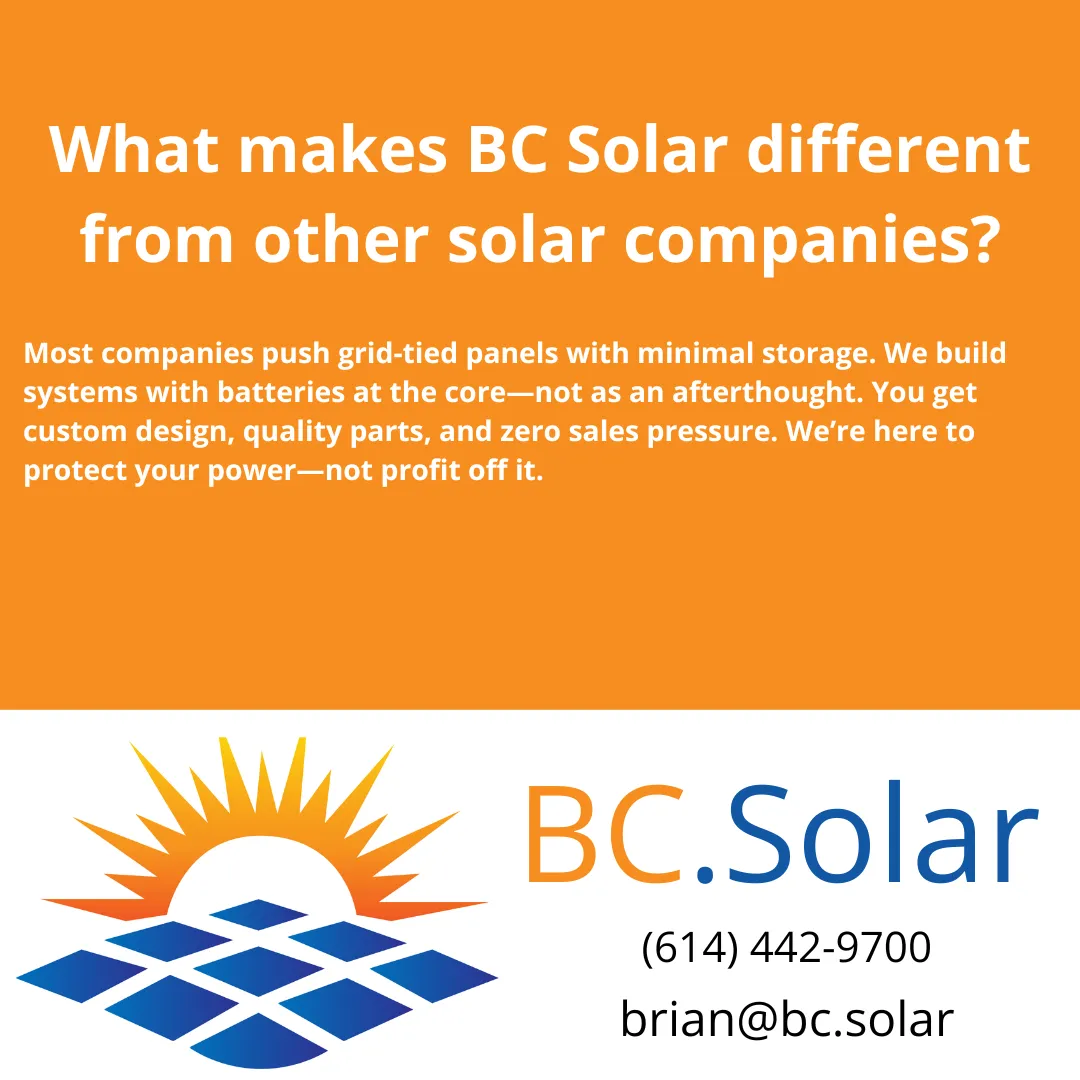 What makes BC Solar different from other solar companies?

Most companies push grid-tied panels with minimal storage. We build systems with batteries at the core—not as an afterthought. You get custom design, quality parts, and zero sales pressure. We're here to protect your power—not profit off it.

BC.Solar

(614) 442-9700

brian@bc.solar